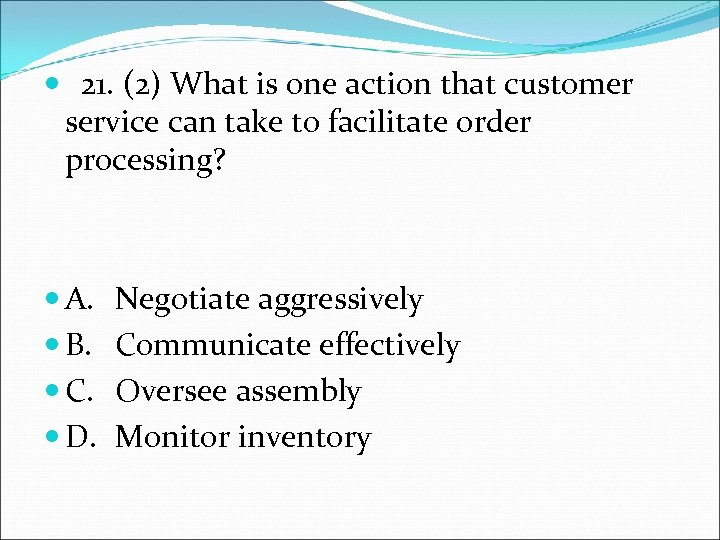 21. (2) What is one action that customer service can take to facilitate order processing?

A. Negotiate aggressively
B. Communicate effectively
C. Oversee assembly
D. Monitor inventory